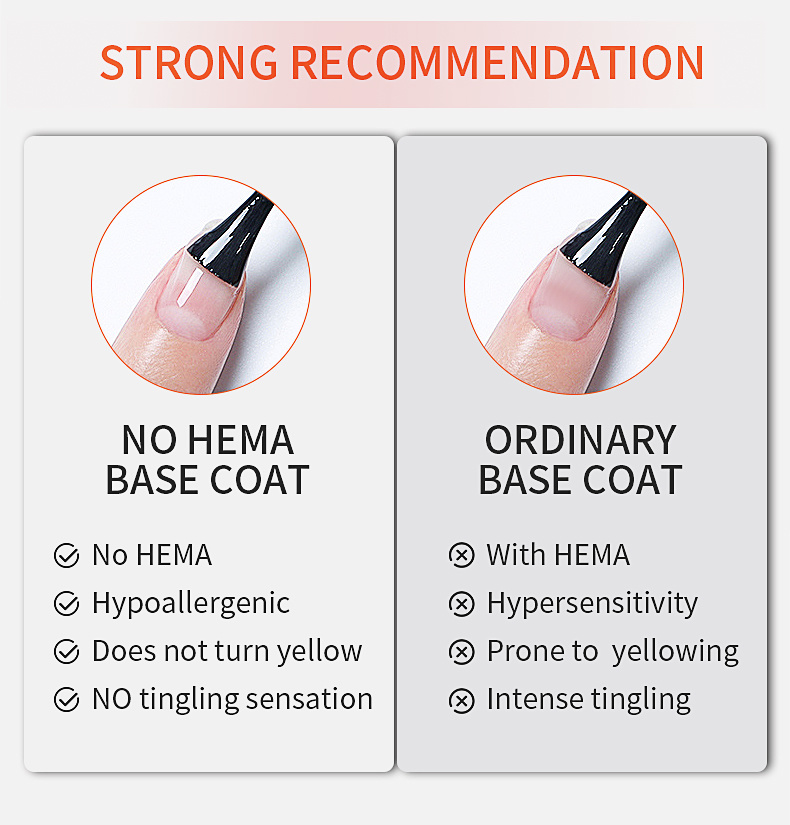 STRONG RECOMMENDATION

NO HEMA
BASE COAT

No HEMA
Hypoallergenic
Does not turn yellow
NO tingling sensation

ORDINARY
BASE COAT

With HEMA
Hypersensitivity
Prone to  yellowing
Intense tingling